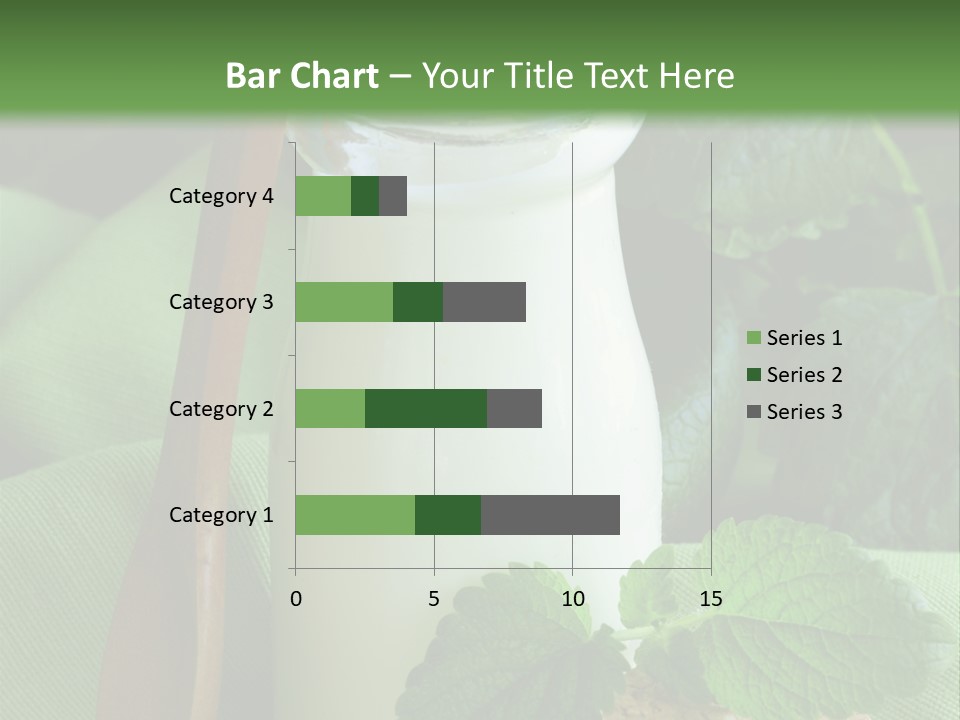 Bar Chart – Your Title Text Here

Category 4
Category 3
Category 2
Category 1

0
5
10
15

Series 1
Series 2
Series 3